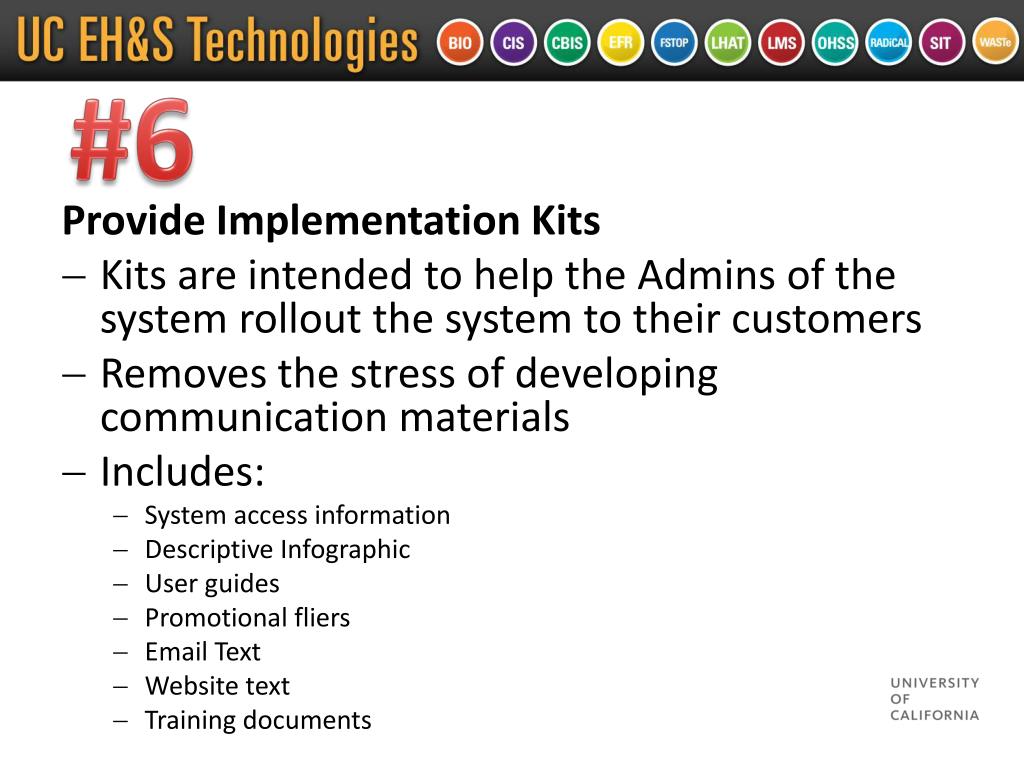 UC EH&S Technologies BIO CIS CBIS EFR FSTOP LHAT LMS OHSS RADiCAL SIT WASTe

#6

Provide Implementation Kits

– Kits are intended to help the Admins of the system rollout the system to their customers

– Removes the stress of developing communication materials

– Includes:

– System access information
– Descriptive Infographic
– User guides
– Promotional fliers
– Email Text
– Website text
– Training documents

UNIVERSITY OF CALIFORNIA